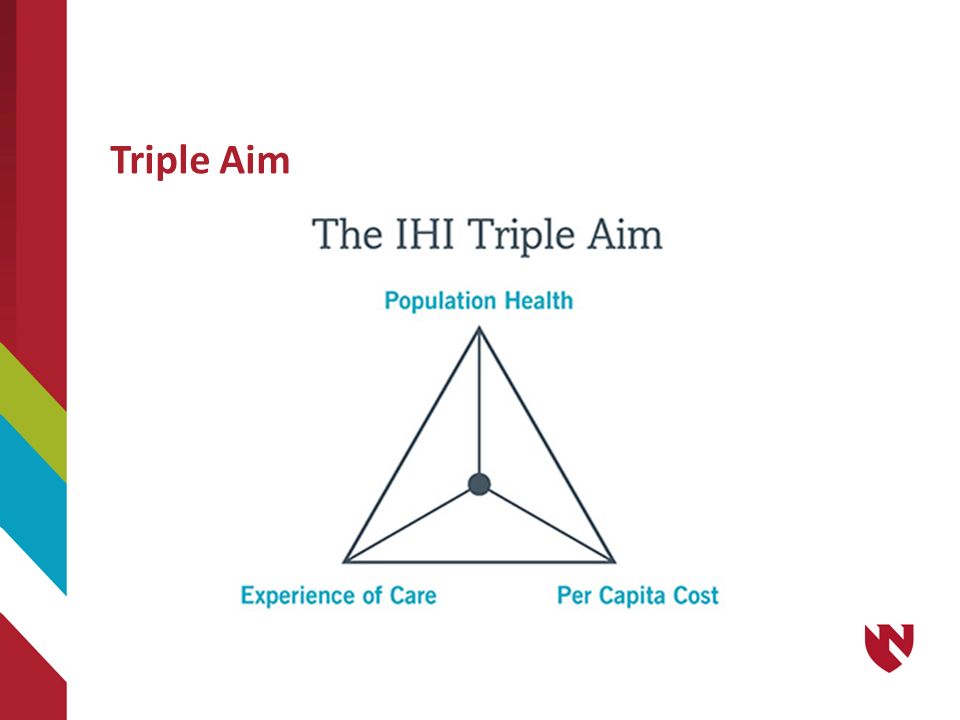 Triple Aim

The IHI Triple Aim

Population Health

Experience of Care

Per Capita Cost